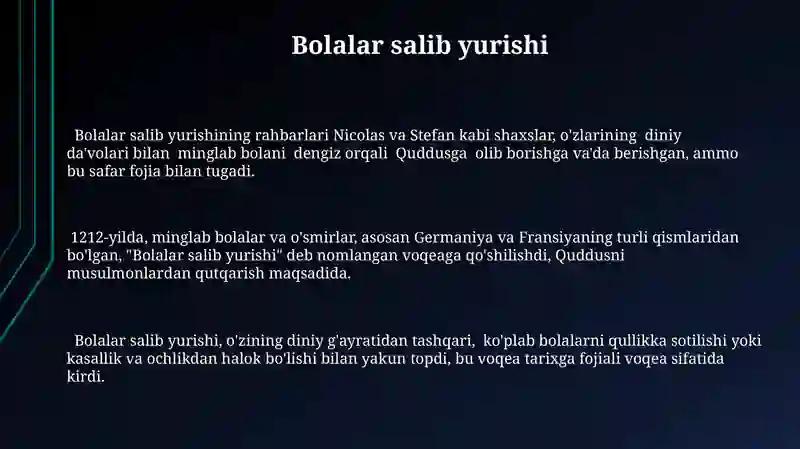 Bolalar salib yurishi

Bolalar salib yurishining rahbarlari Nicolas va Stefan kabi shaxslar, o'zlarining diniy da'volari bilan minglab bolani dengiz orqali Quddusga olib borishga va'da berishgan, ammo bu safar fojia bilan tugadi.

1212-yilda, minglab bolalar va o'smirlar, asosan Germaniya va Fransiyaning turli qismlaridan bo'lgan, "Bolalar salib yurishi" deb nomlangan voqeaga qo'shilishdi, Quddusni musulmonlardan qutqarish maqsadida.

Bolalar salib yurishi, o'zining diniy g'ayratidan tashqari, ko'plab bolalarni qullikka sotilishi yoki kasallik va ochlikdan halok bo'lishi bilan yakun topdi, bu voqea tarixga fojiali voqea sifatida kirdi.